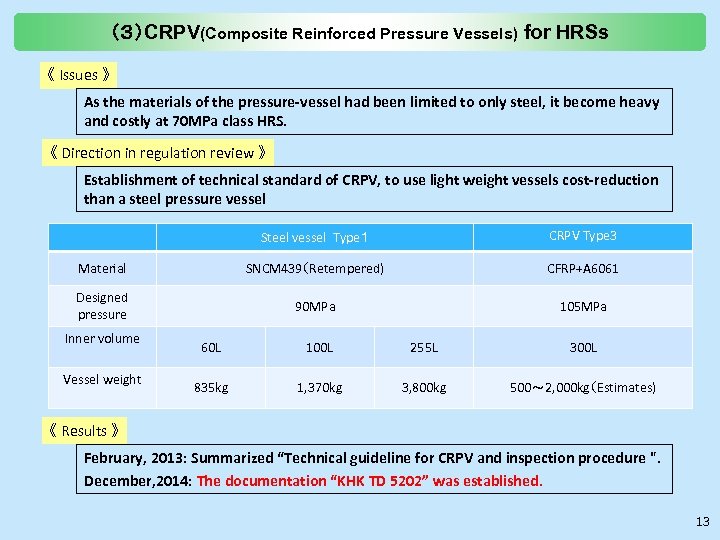 （3）CRPV(Composite Reinforced Pressure Vessels) for HRSs

《 Issues 》

As the materials of the pressure-vessel had been limited to only steel, it become heavy and costly at 70MPa class HRS.

《 Direction in regulation review 》

Establishment of technical standard of CRPV, to use light weight vessels cost-reduction than a steel pressure vessel

| | Steel vessel Type1 | | | CRPV Type3 |
|---|---|---|---|---|
| Material | SNCM439（Retempered) | | | CFRP+A6061 |
| Designed pressure | 90MPa | | | 105MPa |
| Inner volume | 60L | 100L | 255L | 300L |
| Vessel weight | 835kg | 1,370kg | 3,800kg | 500～2,000kg（Estimates) |

《 Results 》

February, 2013: Summarized “Technical guideline for CRPV and inspection procedure ".
December,2014: The documentation “KHK TD 5202” was established.

13